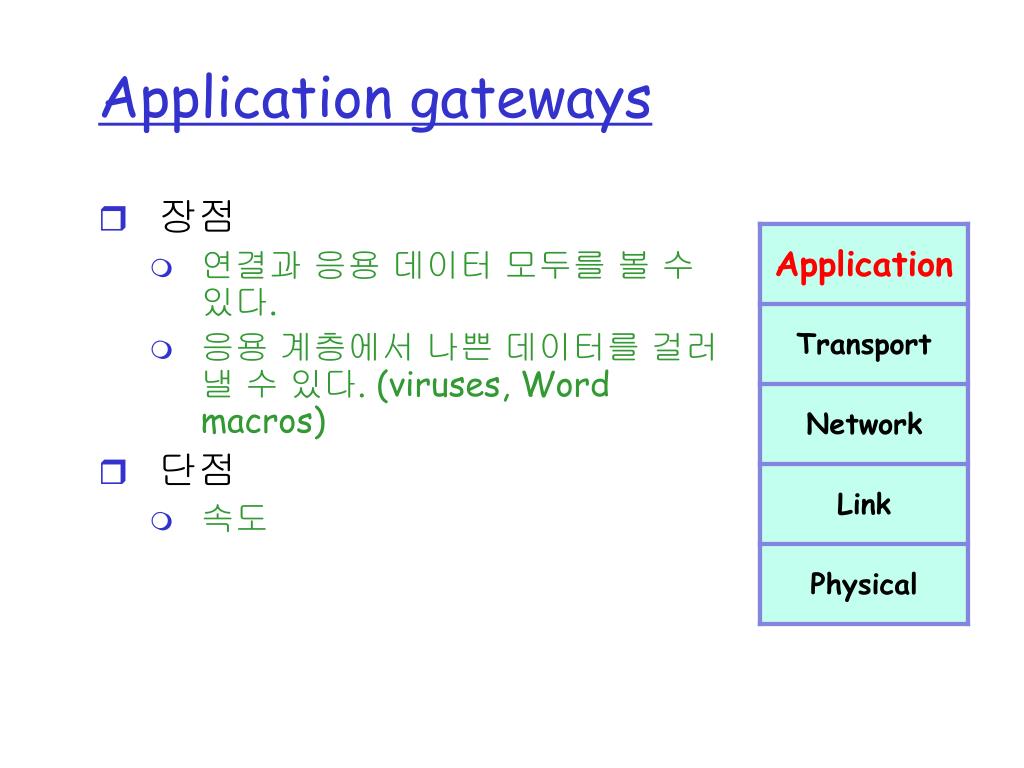 Application gateways

장점

연결과 응용 데이터 모두를 볼 수 있다.

응용 계층에서 나쁜 데이터를 걸러 낼 수 있다. (viruses, Word macros)

단점

속도

Application
Transport
Network
Link
Physical